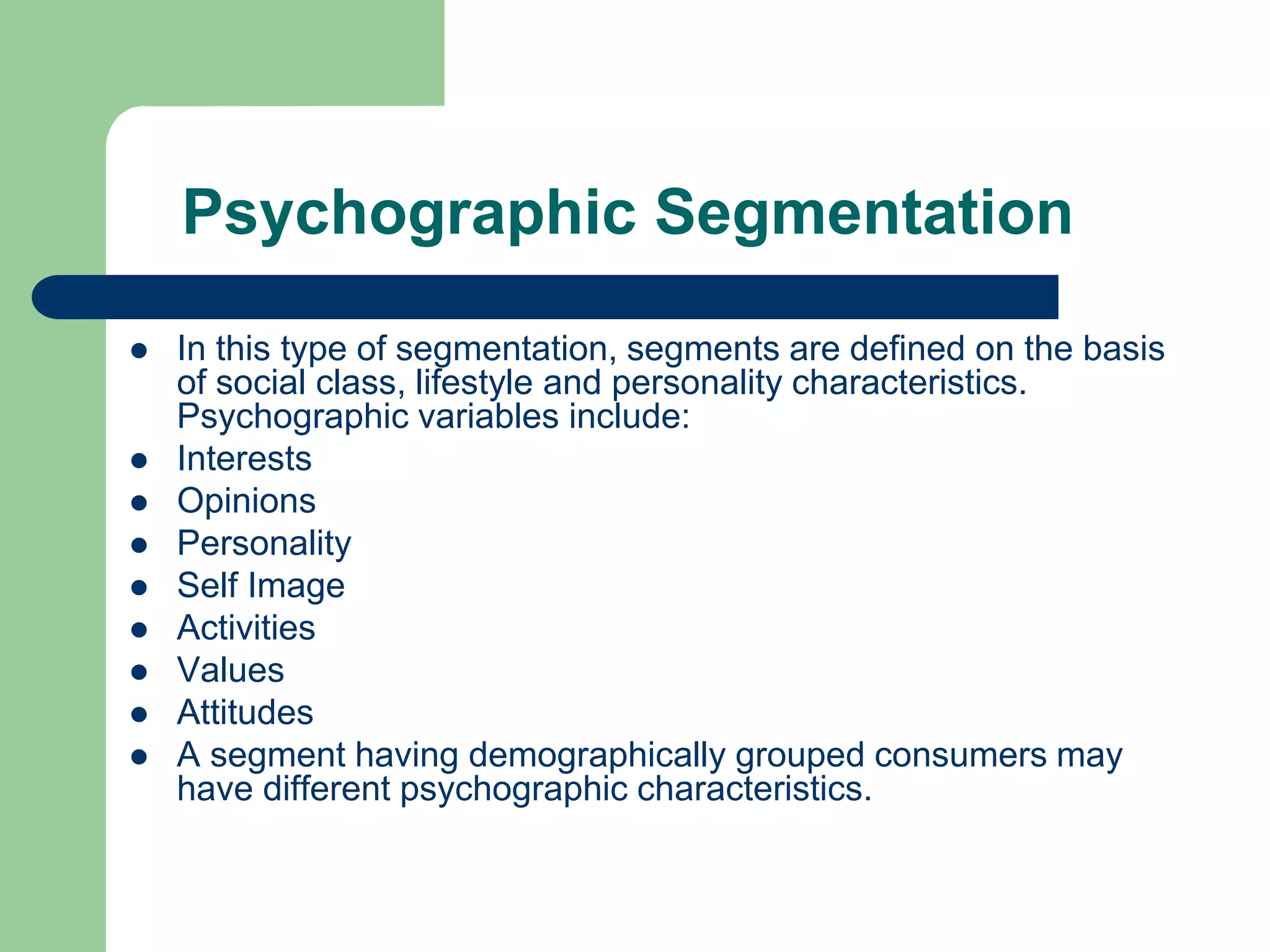 Psychographic Segmentation

- In this type of segmentation, segments are defined on the basis of social class, lifestyle and personality characteristics. Psychographic variables include:
- Interests
- Opinions
- Personality
- Self Image
- Activities
- Values
- Attitudes
- A segment having demographically grouped consumers may have different psychographic characteristics.